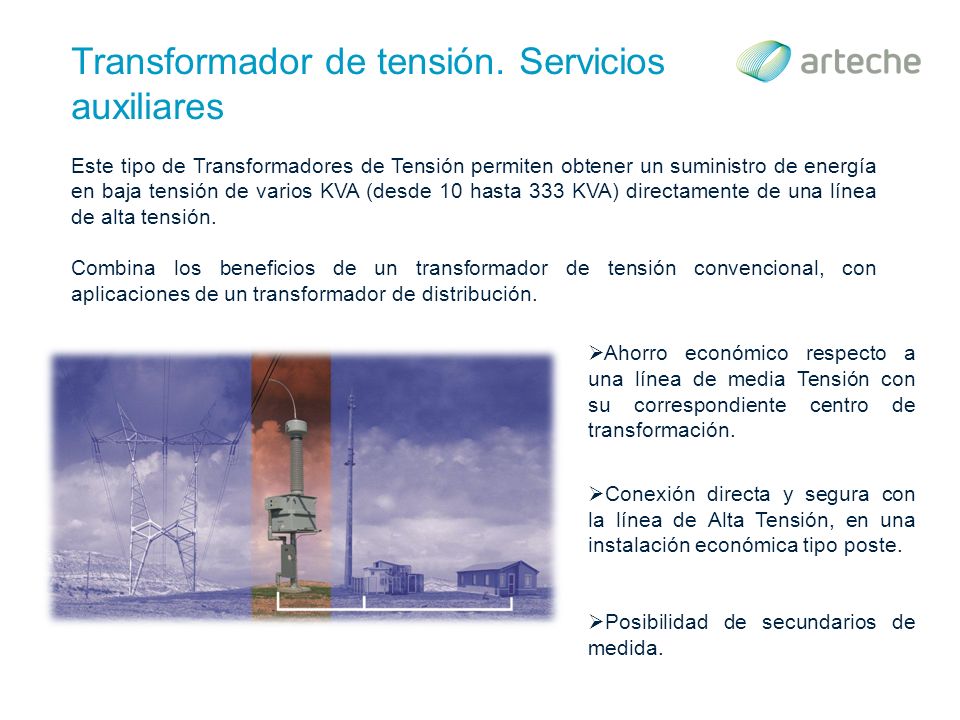 Transformador de tensión. Servicios auxiliares

arteche

Este tipo de Transformadores de Tensión permiten obtener un suministro de energía en baja tensión de varios KVA (desde 10 hasta 333 KVA) directamente de una línea de alta tensión.

Combina los beneficios de un transformador de tensión convencional, con aplicaciones de un transformador de distribución.

➢Ahorro económico respecto a una línea de media Tensión con su correspondiente centro de transformación.

➢Conexión directa y segura con la línea de Alta Tensión, en una instalación económica tipo poste.

➢Posibilidad de secundarios de medida.